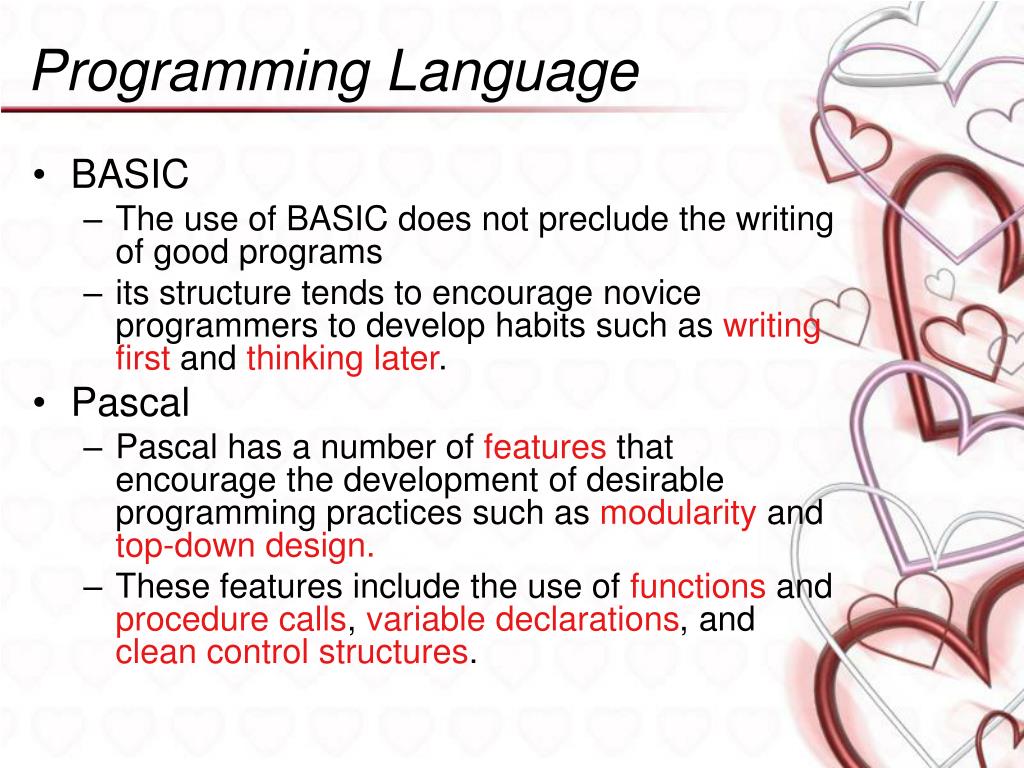 Programming Language

• BASIC
– The use of BASIC does not preclude the writing of good programs
– its structure tends to encourage novice programmers to develop habits such as writing first and thinking later.

• Pascal
– Pascal has a number of features that encourage the development of desirable programming practices such as modularity and top-down design.
– These features include the use of functions and procedure calls, variable declarations, and clean control structures.